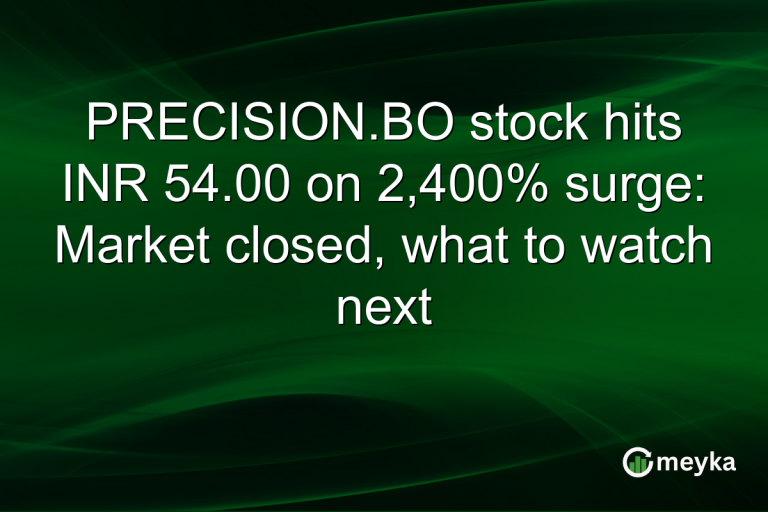 PRECISION.BO stock hits INR 54.00 on 2,400% surge: Market closed, what to watch next

meyka